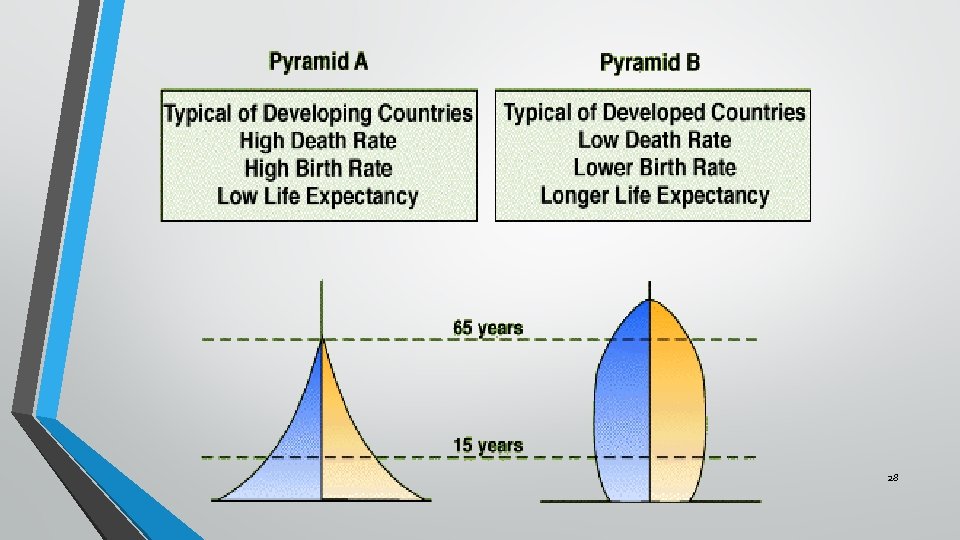 Pyramid A

Typical of Developing Countries
High Death Rate
High Birth Rate
Low Life Expectancy

Pyramid B

Typical of Developed Countries
Low Death Rate
Lower Birth Rate
Longer Life Expectancy

65 years

15 years

28